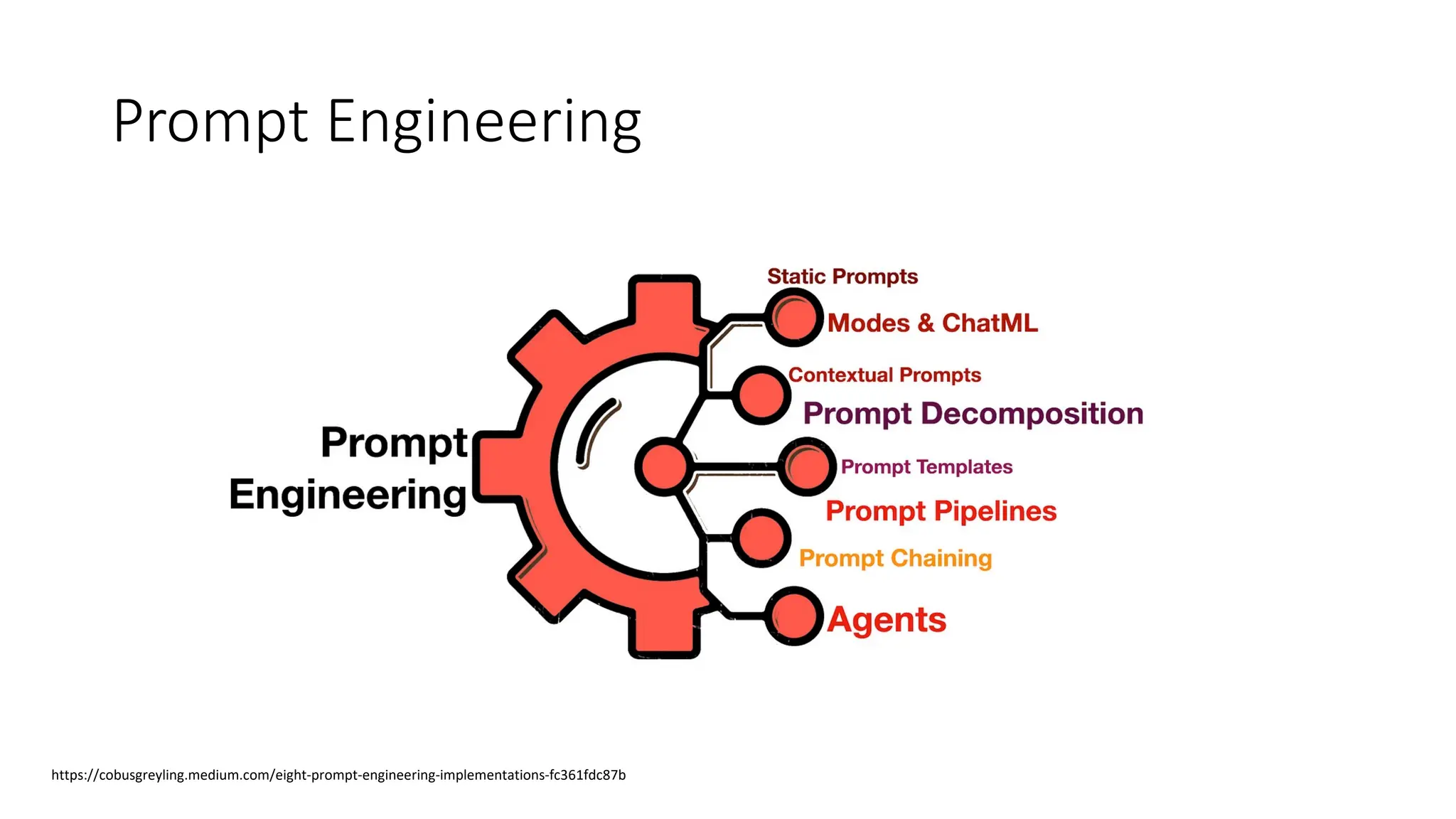 Prompt Engineering

Prompt Engineering

Static Prompts

Modes & ChatML

Contextual Prompts

Prompt Decomposition

Prompt Templates

Prompt Pipelines

Prompt Chaining

Agents

https://cobusgreyling.medium.com/eight-prompt-engineering-implementations-fc361fdc87b